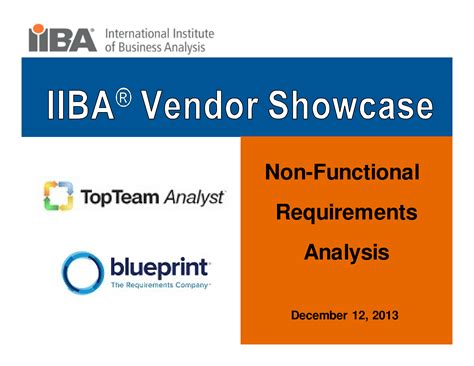 IIBA® International Institute of Business Analysis

IIBA® Vendor Showcase

TopTeam Analyst

blueprint
The Requirements Company

Non-Functional Requirements Analysis

December 12, 2013